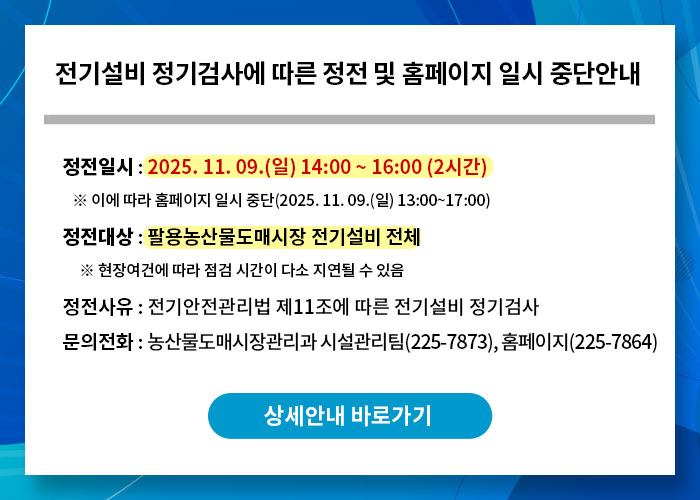 전기설비 정기검사에 따른 정전 및 홈페이지 일시 중단안내

정전일시 : 2025. 11. 09.(일) 14:00 ~ 16:00 (2시간)

※ 이에 따라 홈페이지 일시 중단(2025. 11. 09.(일) 13:00~17:00)

정전대상 : 팔용농산물도매시장 전기설비 전체

※ 현장여건에 따라 점검 시간이 다소 지연될 수 있음

정전사유 : 전기안전관리법 제11조에 따른 전기설비 정기검사

문의전화 : 농산물도매시장관리과 시설관리팀(225-7873), 홈페이지(225-7864)

상세안내 바로가기